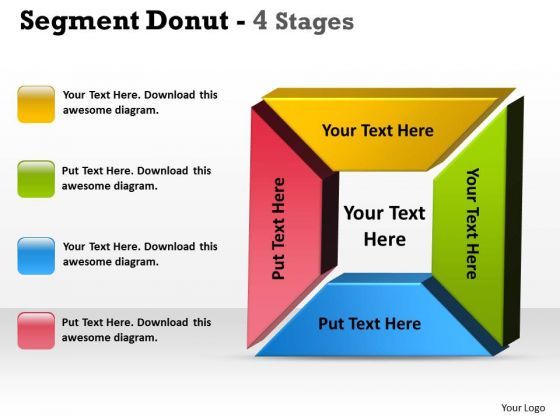 Segment Donut - 4 Stages

Your Text Here. Download this awesome diagram.

Put Text Here. Download this awesome diagram.

Your Text Here. Download this awesome diagram.

Put Text Here. Download this awesome diagram.

Your Text Here

Put Text Here

Your Text Here

Your Text Here

Put Text Here

Your Logo